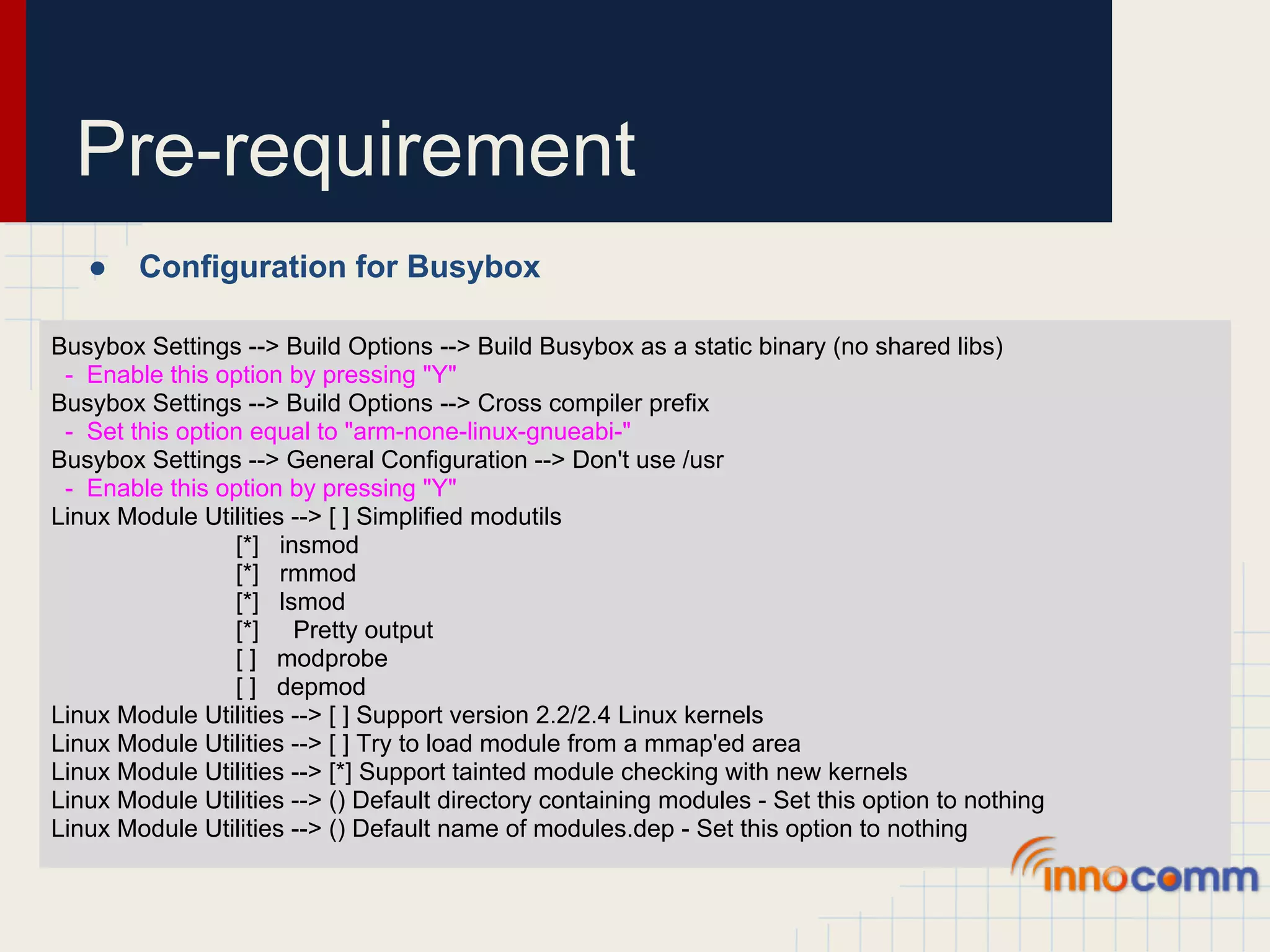 Pre-requirement

● Configuration for Busybox

Busybox Settings --> Build Options --> Build Busybox as a static binary (no shared libs)
- Enable this option by pressing "Y"
Busybox Settings --> Build Options --> Cross compiler prefix
- Set this option equal to "arm-none-linux-gnueabi-"
Busybox Settings --> General Configuration --> Don't use /usr
- Enable this option by pressing "Y"
Linux Module Utilities --> [ ] Simplified modutils
[*] insmod
[*] rmmod
[*] lsmod
[*] Pretty output
[ ] modprobe
[ ] depmod
Linux Module Utilities --> [ ] Support version 2.2/2.4 Linux kernels
Linux Module Utilities --> [ ] Try to load module from a mmap'ed area
Linux Module Utilities --> [*] Support tainted module checking with new kernels
Linux Module Utilities --> () Default directory containing modules - Set this option to nothing
Linux Module Utilities --> () Default name of modules.dep - Set this option to nothing

innocomm